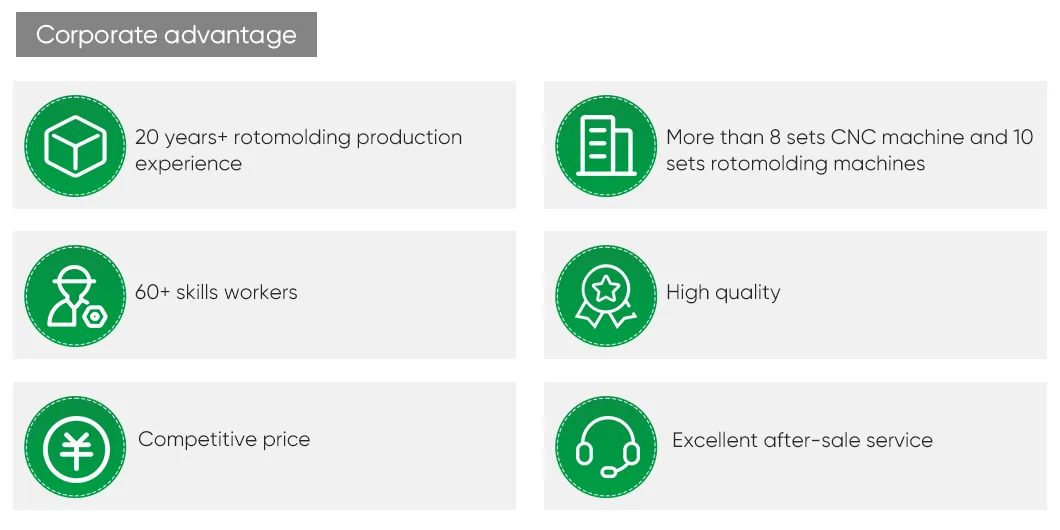 Corporate advantage

20 years+ rotomolding production experience

More than 8 sets CNC machine and 10 sets rotomolding machines

60+ skills workers

High quality

Competitive price

Excellent after-sale service